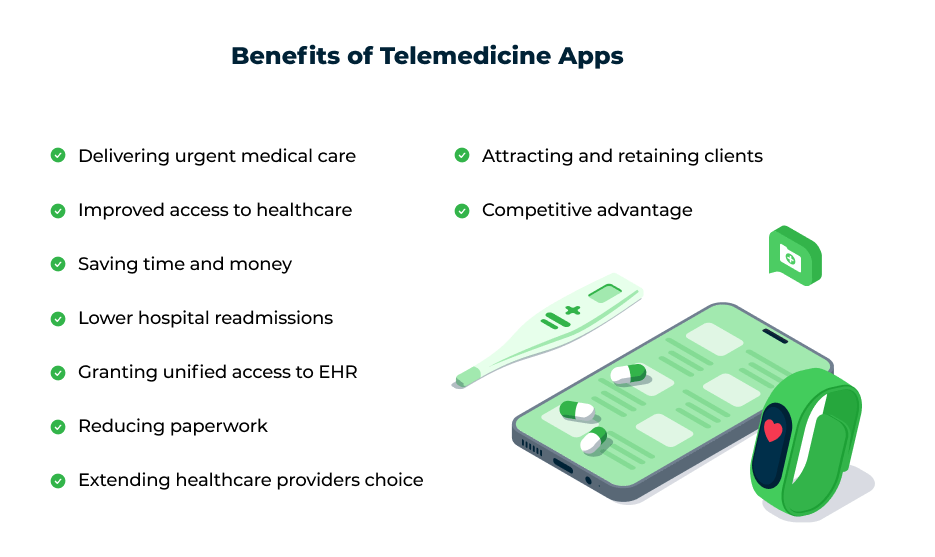 Benefits of Telemedicine Apps

Delivering urgent medical care

Improved access to healthcare

Saving time and money

Lower hospital readmissions

Granting unified access to EHR

Reducing paperwork

Extending healthcare providers choice

Attracting and retaining clients

Competitive advantage